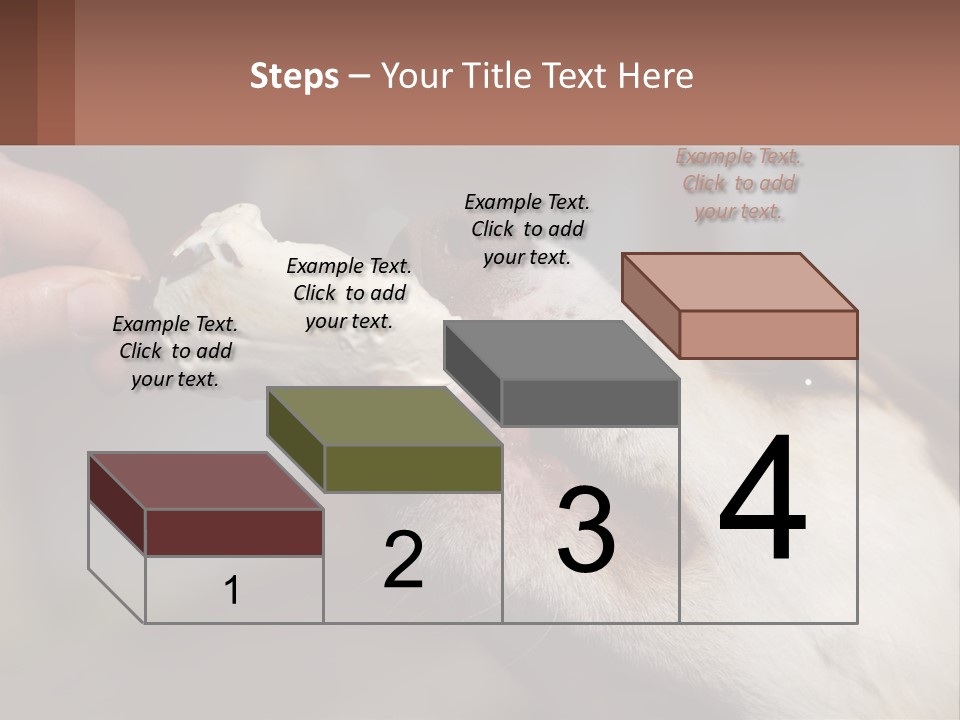 Steps – Your Title Text Here

Example Text. Click to add your text.

Example Text. Click to add your text.

Example Text. Click to add your text.

Example Text. Click to add your text.

1

2

3

4